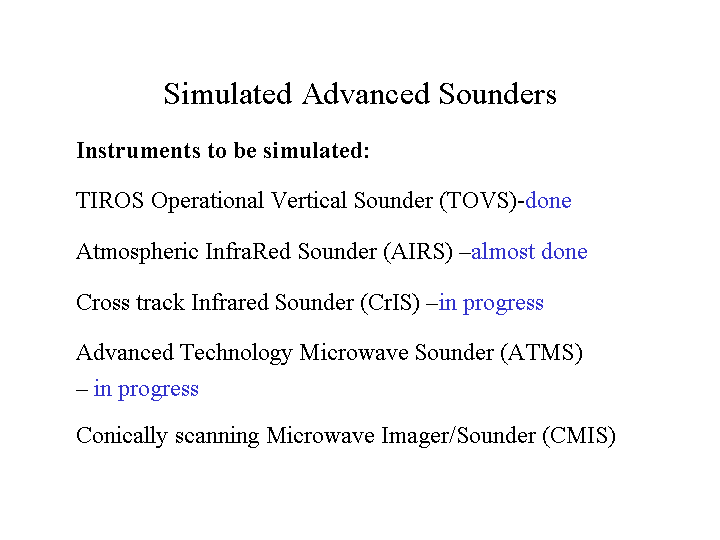 Simulated Advanced Sounders

Instruments to be simulated:

TIROS Operational Vertical Sounder (TOVS)-done

Atmospheric InfraRed Sounder (AIRS) –almost done

Cross track Infrared Sounder (CrIS) –in progress

Advanced Technology Microwave Sounder (ATMS) – in progress

Conically scanning Microwave Imager/Sounder (CMIS)